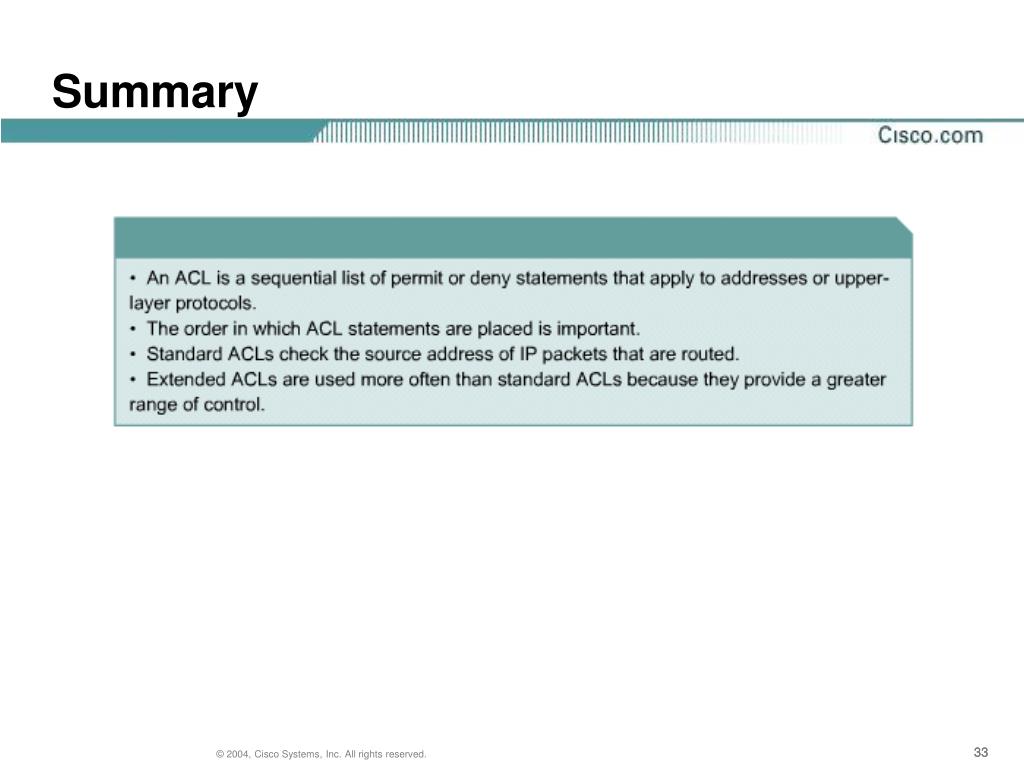 Summary

Cisco.com

• An ACL is a sequential list of permit or deny statements that apply to addresses or upper-layer protocols.
• The order in which ACL statements are placed is important.
• Standard ACLs check the source address of IP packets that are routed.
• Extended ACLs are used more often than standard ACLs because they provide a greater range of control.

© 2004, Cisco Systems, Inc. All rights reserved.

33